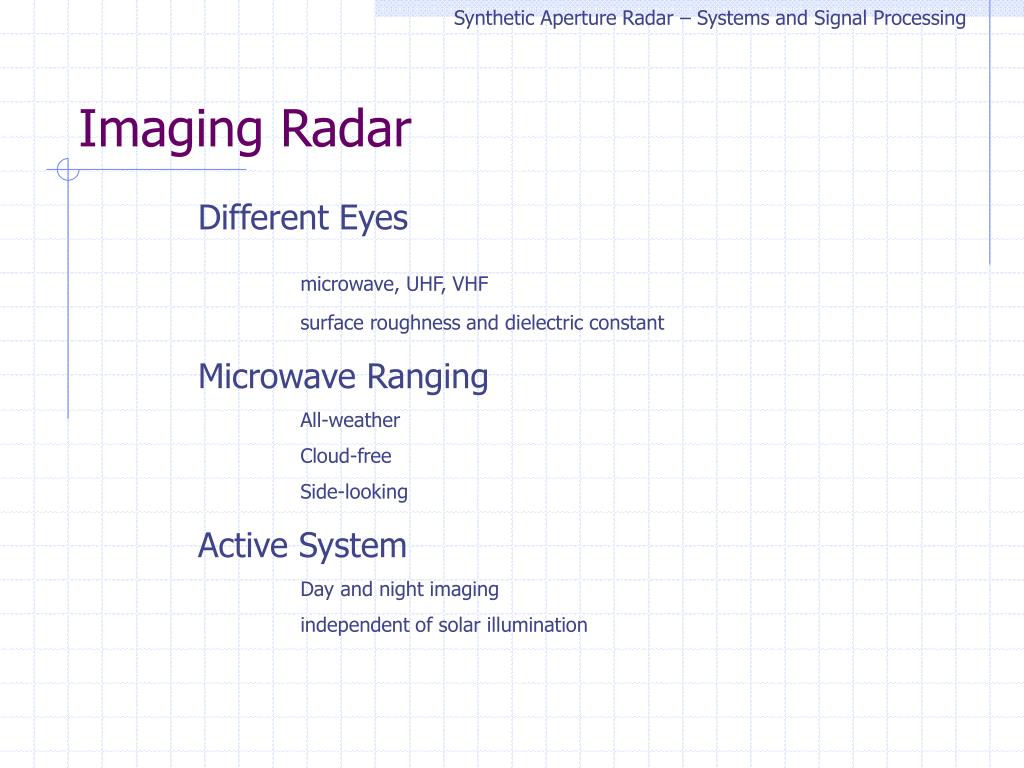 Synthetic Aperture Radar – Systems and Signal Processing

Imaging Radar

Different Eyes

microwave, UHF, VHF

surface roughness and dielectric constant

Microwave Ranging

All-weather

Cloud-free

Side-looking

Active System

Day and night imaging

independent of solar illumination